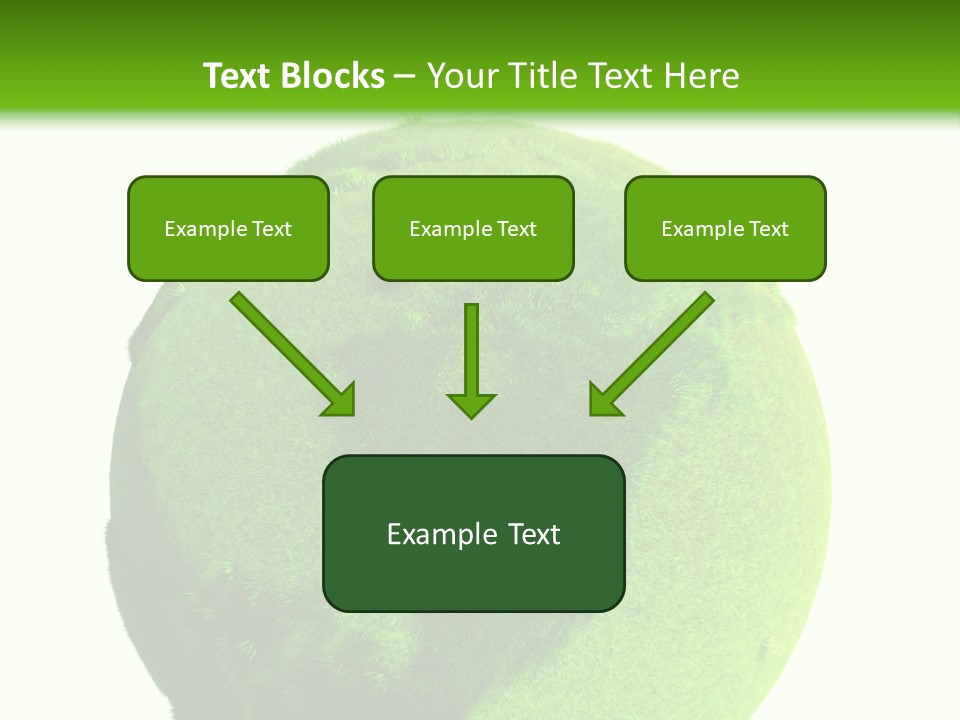 Text Blocks – Your Title Text Here

Example Text

Example Text

Example Text

Example Text